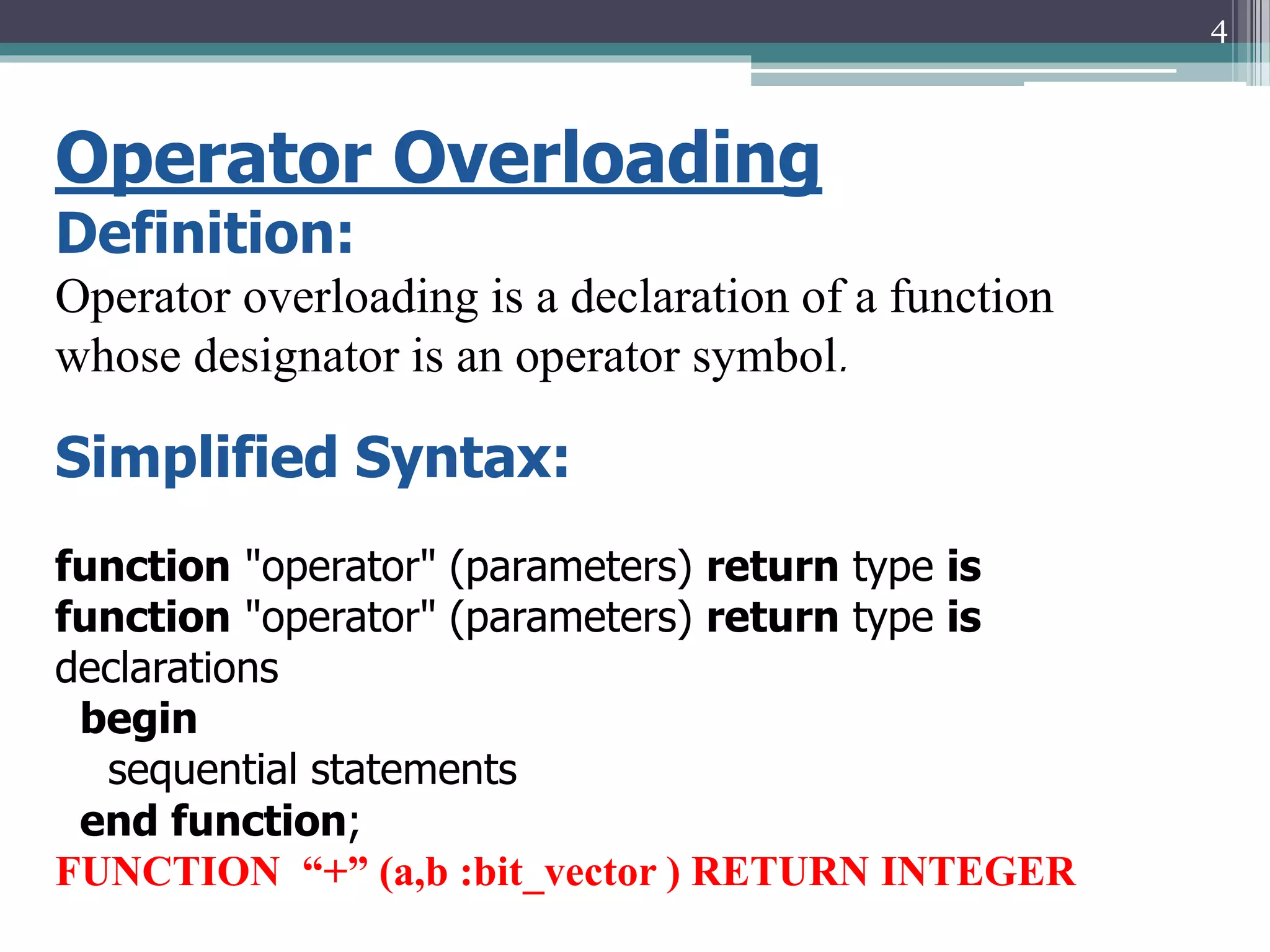 4

Operator Overloading

Definition:

Operator overloading is a declaration of a function whose designator is an operator symbol.

Simplified Syntax:

function "operator" (parameters) return type is
function "operator" (parameters) return type is
declarations
begin
sequential statements
end function;
FUNCTION “+” (a,b :bit_vector ) RETURN INTEGER